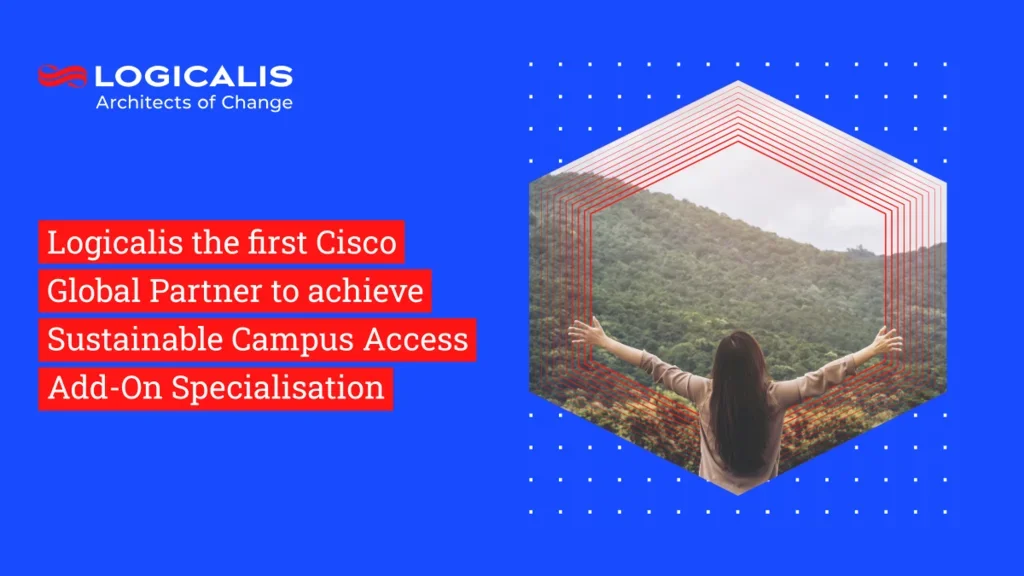 LOGICALIS
Architects of Change

Logicalis the first Cisco Global Partner to achieve Sustainable Campus Access Add-On Specialisation